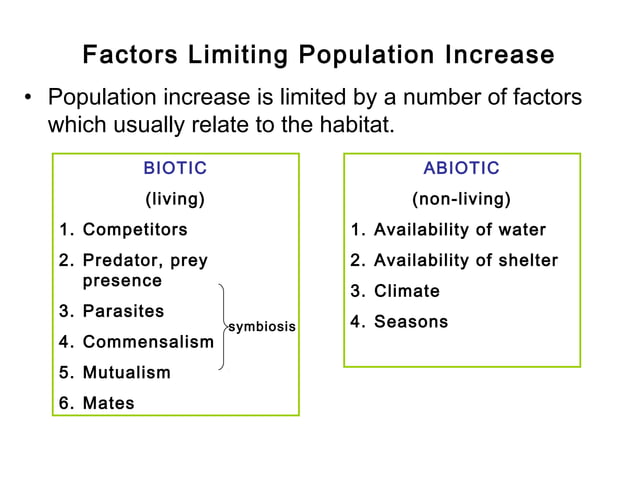 Factors Limiting Population Increase

• Population increase is limited by a number of factors which usually relate to the habitat.

BIOTIC

(living)

1. Competitors
2. Predator, prey presence
3. Parasites
4. Commensalism
5. Mutualism
6. Mates

symbiosis

ABIOTIC

(non-living)

1. Availability of water
2. Availability of shelter
3. Climate
4. Seasons